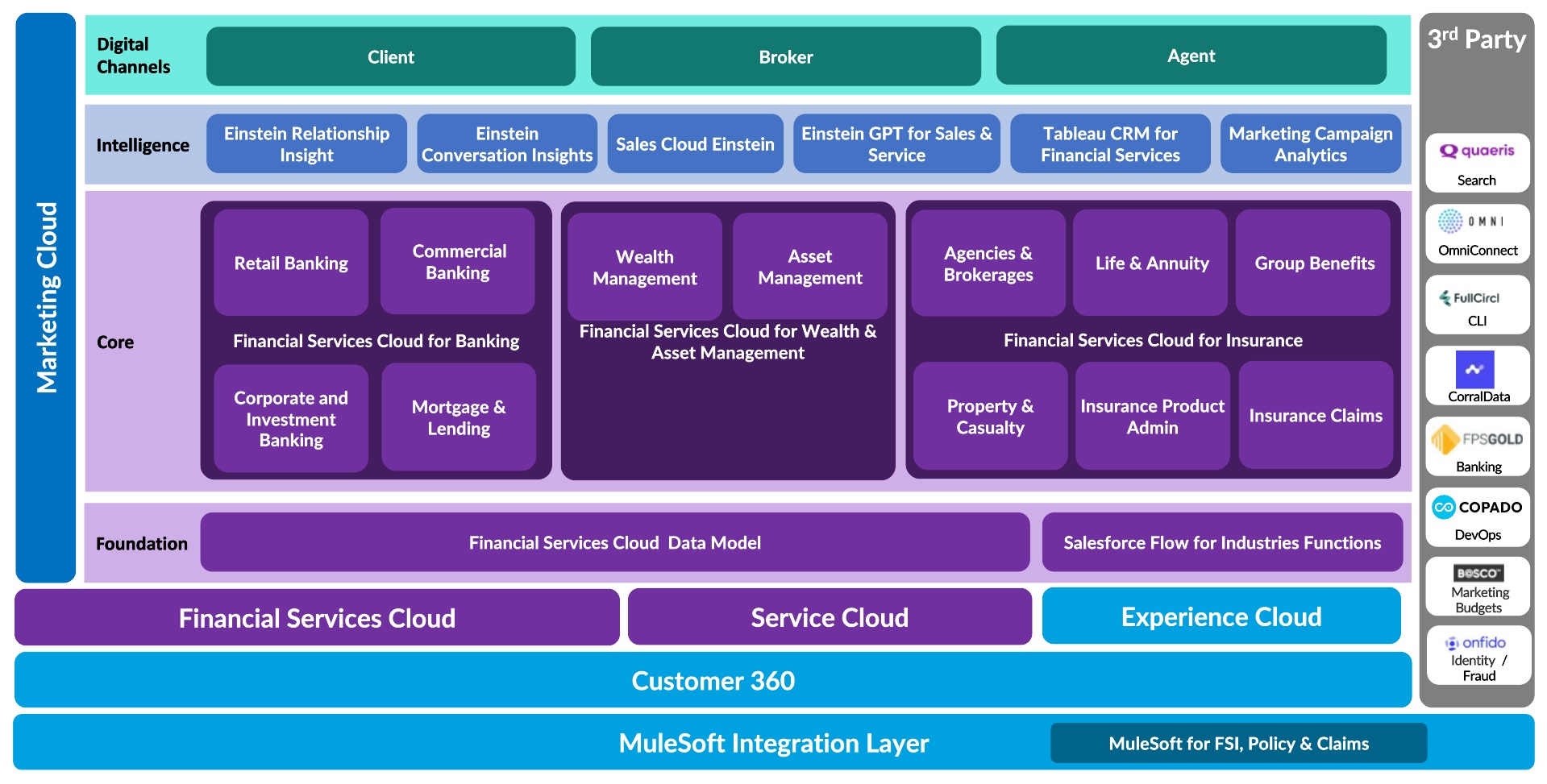 Marketing Cloud

Digital Channels

Client

Broker

Agent

Intelligence

Einstein Relationship Insight

Einstein Conversation Insights

Sales Cloud Einstein

Einstein GPT for Sales & Service

Tableau CRM for Financial Services

Marketing Campaign Analytics

Core

Retail Banking

Commercial Banking

Financial Services Cloud for Banking

Corporate and Investment Banking

Mortgage & Lending

Wealth Management

Asset Management

Financial Services Cloud for Wealth & Asset Management

Agencies & Brokerages

Life & Annuity

Group Benefits

Financial Services Cloud for Insurance

Property & Casualty

Insurance Product Admin

Insurance Claims

Foundation

Financial Services Cloud Data Model

Salesforce Flow for Industries Functions

Financial Services Cloud

Service Cloud

Experience Cloud

Customer 360

MuleSoft Integration Layer

MuleSoft for FSI, Policy & Claims

3rd Party

quaeris

Search

OMNI

OmniConnect

FullCircl

CLI

CorralData

FPSGOLD

Banking

COPADO

DevOps

BOSCO

Marketing Budgets

onfido

Identity / Fraud